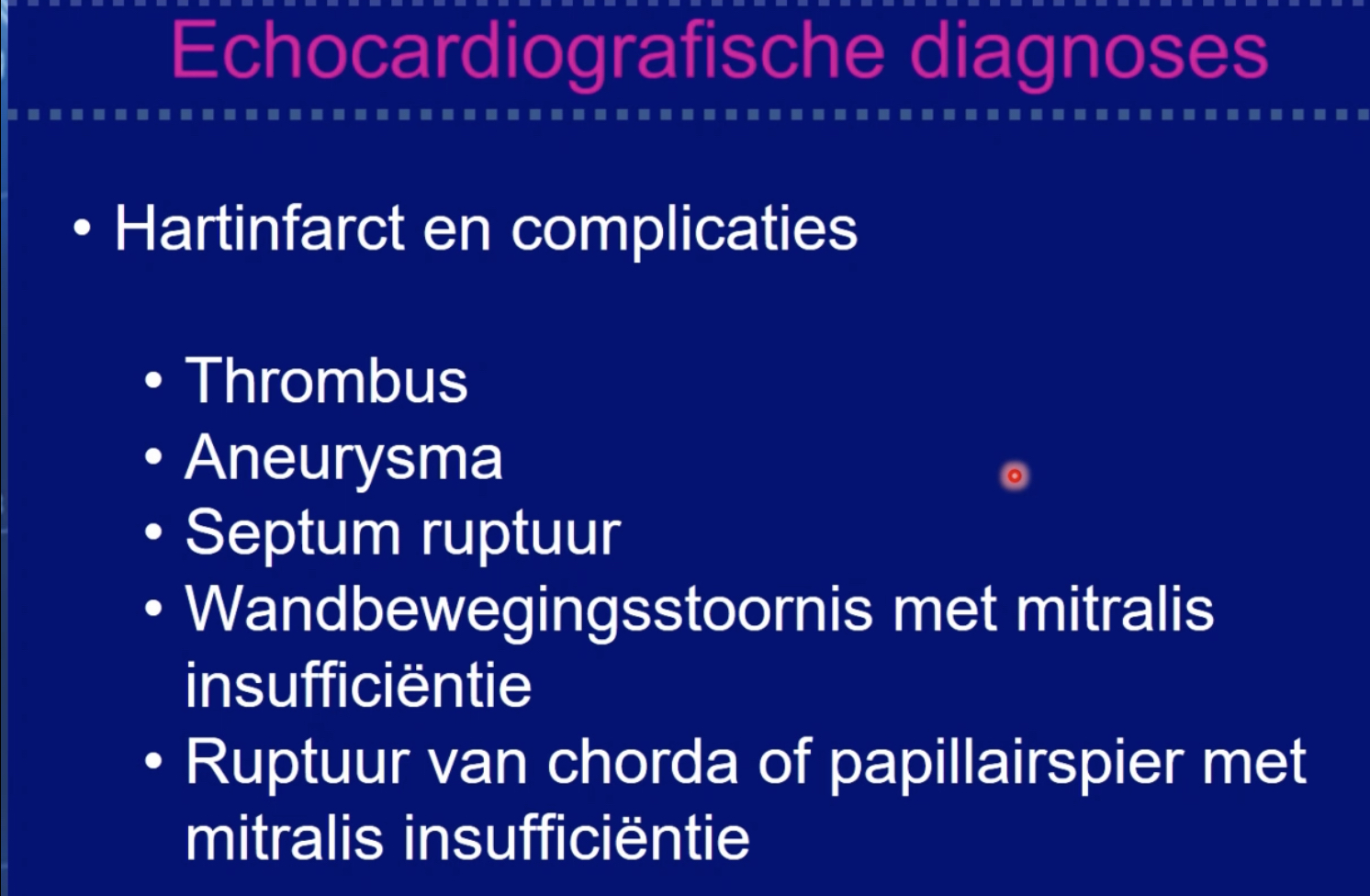 Echocardiografische diagnoses

• Hartinfarct en complicaties

• Thrombus
• Aneurysma
• Septum ruptuur
• Wandbewegingsstoornis met mitralis insufficiëntie
• Ruptuur van chorda of papillairspier met mitralis insufficiëntie